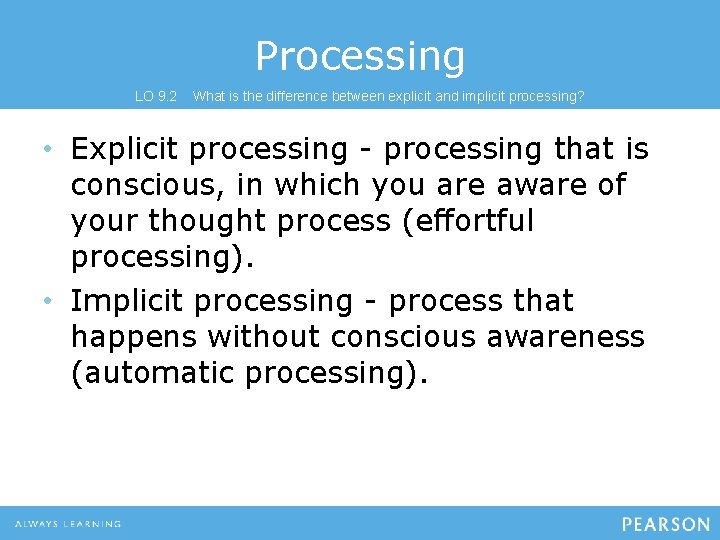 Processing

LO 9.2 What is the difference between explicit and implicit processing?

• Explicit processing - processing that is conscious, in which you are aware of your thought process (effortful processing).

• Implicit processing - process that happens without conscious awareness (automatic processing).

ALWAYS LEARNING

PEARSON